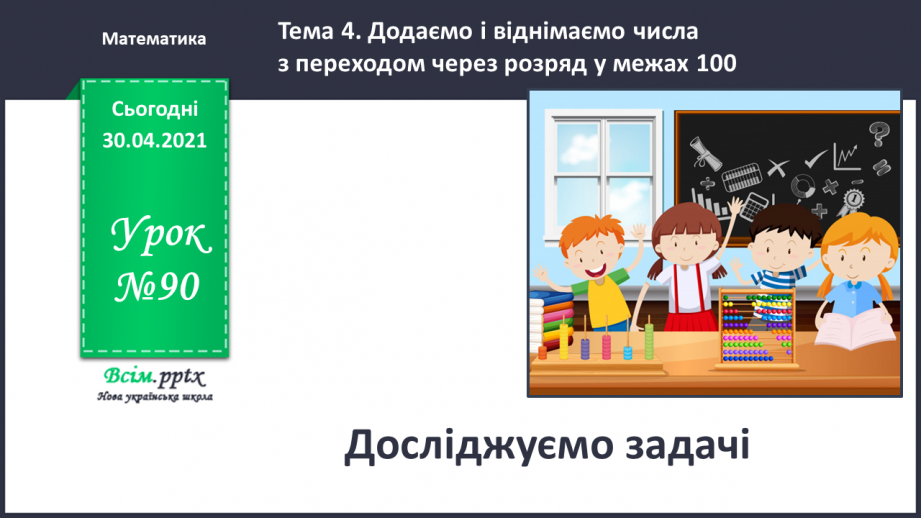 Математика

Тема 4. Додаємо і віднімаємо числа з переходом через розряд у межах 100

Сьогодні
30.04.2021

Урок
№90

Всім.pptx
Нова українська школа

Досліджуємо задачі